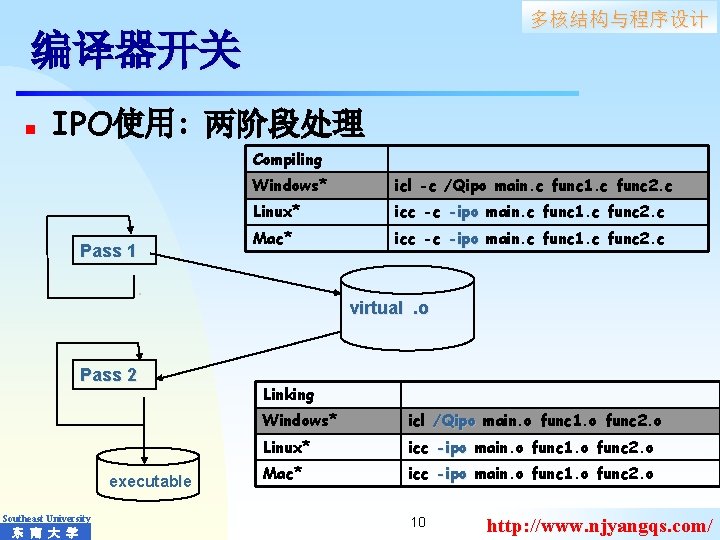 多核结构与程序设计

编译器开关

IPO使用：两阶段处理

| Compiling | |
|---|---|
| Windows* | icl -c /Qipo main.c func1.c func2.c |
| Linux* | icc -c -ipo main.c func1.c func2.c |
| Mac* | icc -c -ipo main.c func1.c func2.c |

Pass 1

virtual .o

Pass 2

executable

| Linking | |
|---|---|
| Windows* | icl /Qipo main.o func1.o func2.o |
| Linux* | icc -ipo main.o func1.o func2.o |
| Mac* | icc -ipo main.o func1.o func2.o |

Southeast University
东南大学

10

http://www.njyangqs.com/